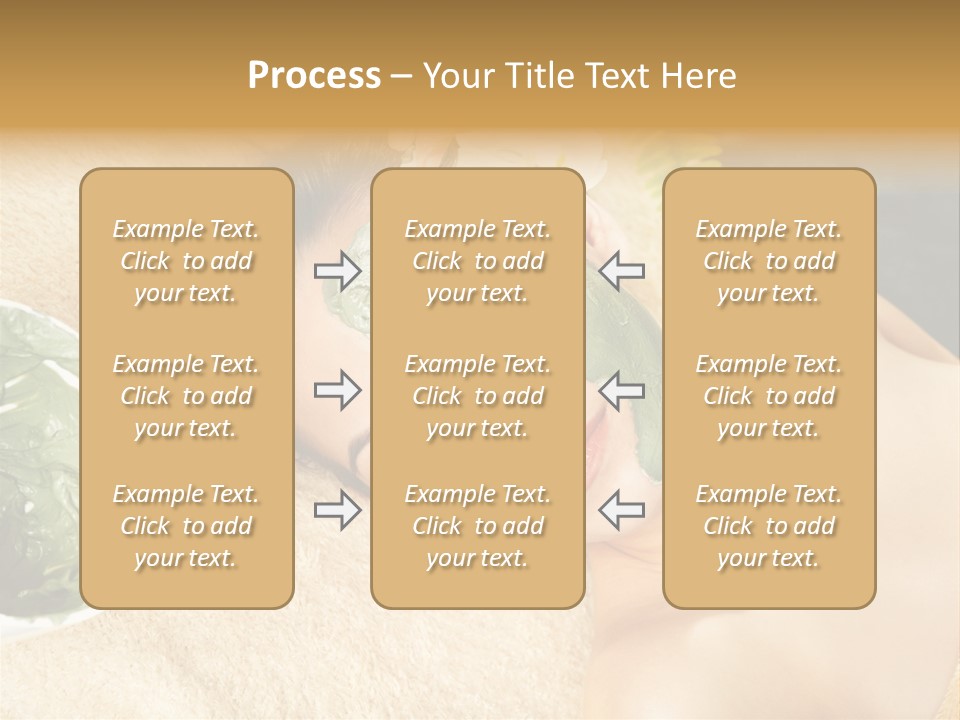 Process – Your Title Text Here

Example Text. Click to add your text.

Example Text. Click to add your text.

Example Text. Click to add your text.

Example Text. Click to add your text.

Example Text. Click to add your text.

Example Text. Click to add your text.

Example Text. Click to add your text.

Example Text. Click to add your text.

Example Text. Click to add your text.